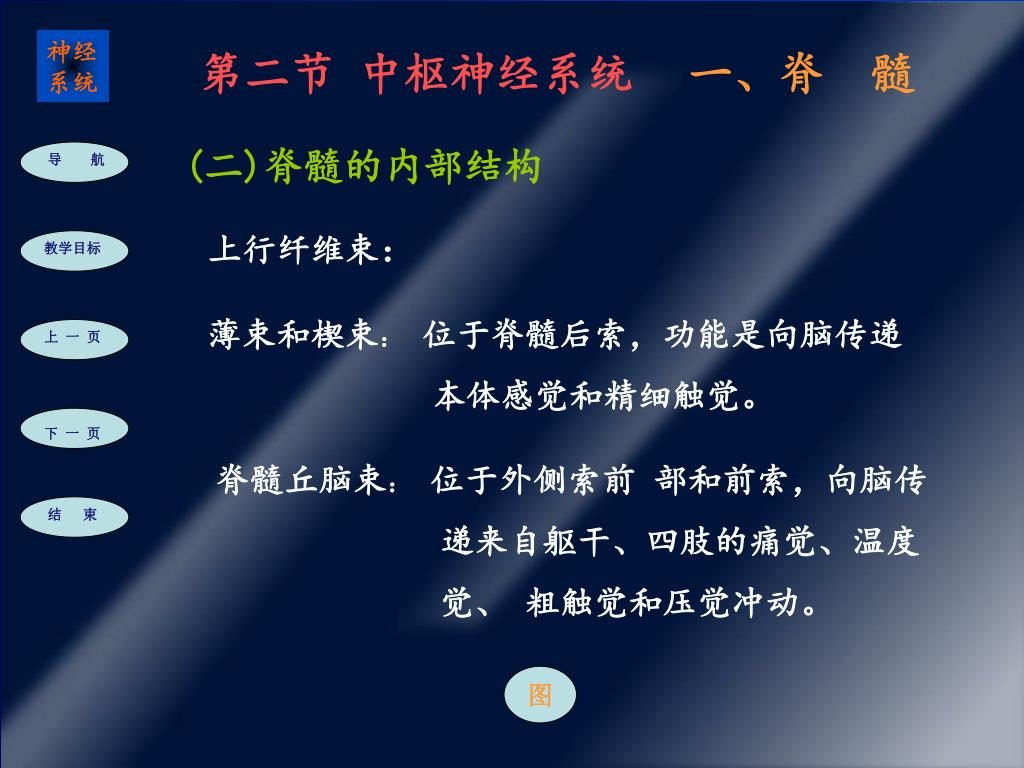 神经系统

第二节 中枢神经系统 一、脊 髓

导 航

教学目标

上 一 页

下 一 页

结 束

(二)脊髓的内部结构

上行纤维束：

薄束和楔束： 位于脊髓后索，功能是向脑传递本体感觉和精细触觉。

脊髓丘脑束： 位于外侧索前 部和前索，向脑传递来自躯干、四肢的痛觉、温度觉、 粗触觉和压觉冲动。

图